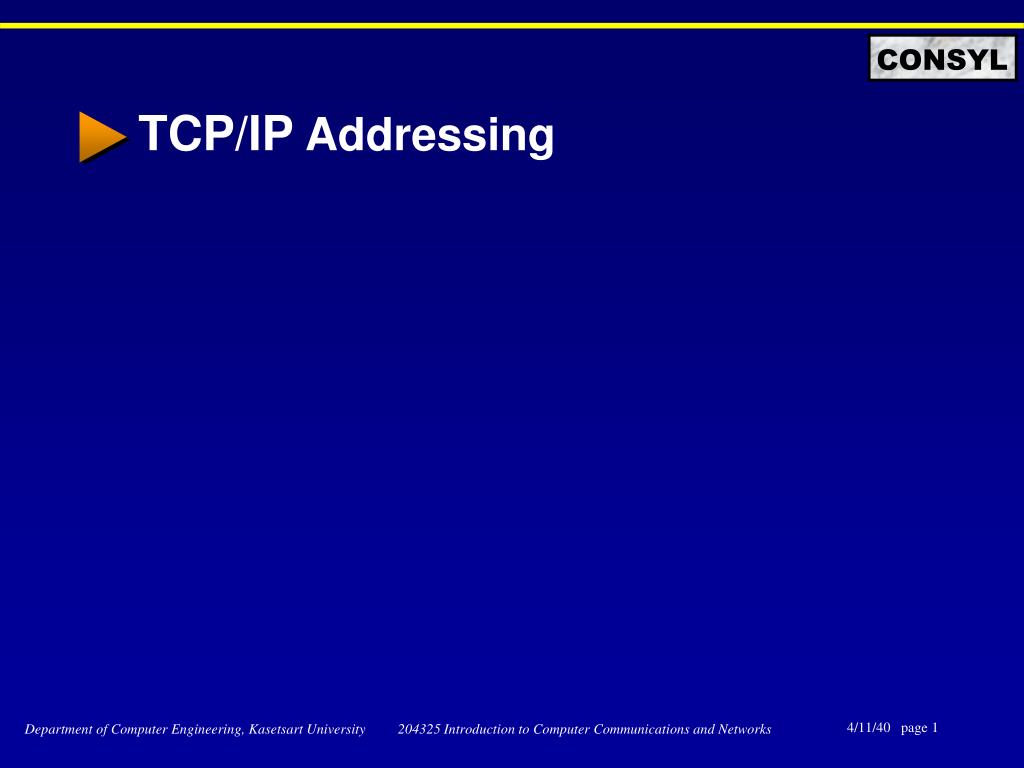 CONSYL

TCP/IP Addressing

Department of Computer Engineering, Kasetsart University 204325 Introduction to Computer Communications and Networks 4/11/40 page 1